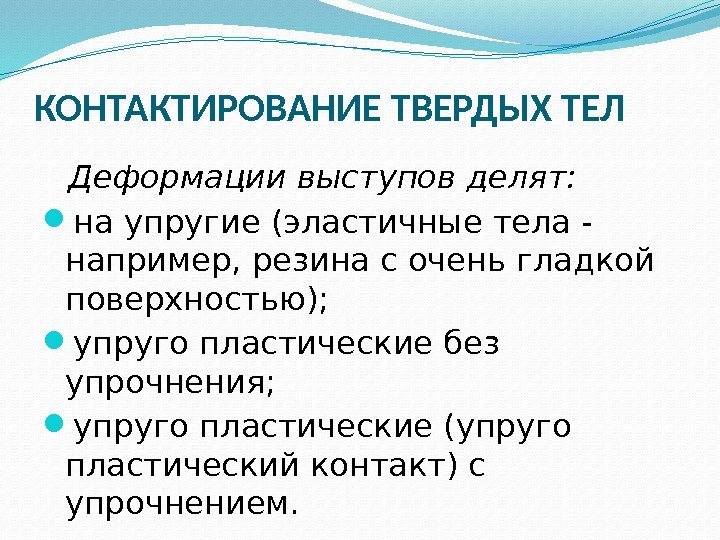 КОНТАКТИРОВАНИЕ ТВЕРДЫХ ТЕЛ

Деформации выступов делят:

на упругие (эластичные тела - например, резина с очень гладкой поверхностью);

упруго пластические без упрочнения;

упруго пластические (упруго пластический контакт) с упрочнением.